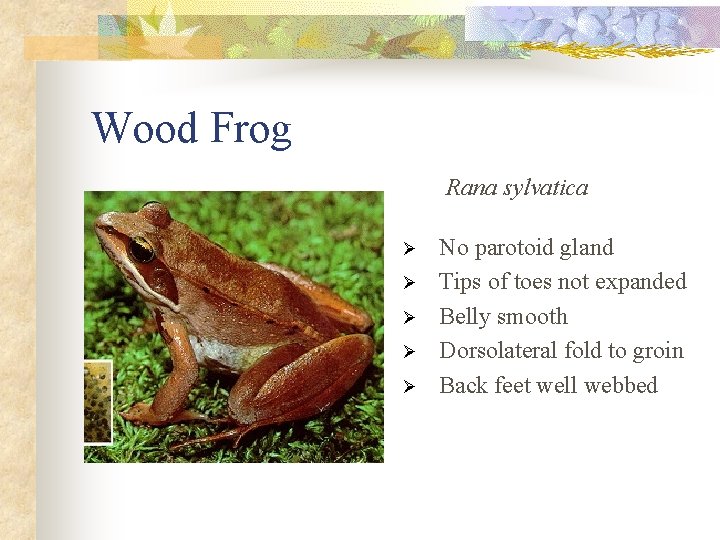 Wood Frog

Rana sylvatica

➢ No parotoid gland
➢ Tips of toes not expanded
➢ Belly smooth
➢ Dorsolateral fold to groin
➢ Back feet well webbed